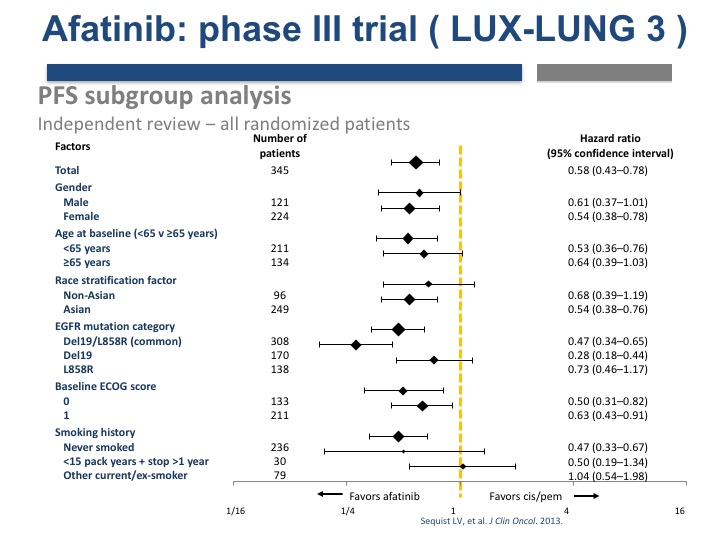 Afatinib: phase III trial ( LUX-LUNG 3 )

PFS subgroup analysis

Independent review – all randomized patients

| Factors | Number of patients | Hazard ratio (95% confidence interval) |
|---|---|---|
| Total | 345 | 0.58 (0.43–0.78) |
| Gender | | |
| Male | 121 | 0.61 (0.37–1.01) |
| Female | 224 | 0.54 (0.38–0.78) |
| Age at baseline (<65 v ≥65 years) | | |
| <65 years | 211 | 0.53 (0.36–0.76) |
| ≥65 years | 134 | 0.64 (0.39–1.03) |
| Race stratification factor | | |
| Non-Asian | 96 | 0.68 (0.39–1.19) |
| Asian | 249 | 0.54 (0.38–0.76) |
| EGFR mutation category | | |
| Del19/L858R (common) | 308 | 0.47 (0.34–0.65) |
| Del19 | 170 | 0.28 (0.18–0.44) |
| L858R | 138 | 0.73 (0.46–1.17) |
| Baseline ECOG score | | |
| 0 | 133 | 0.50 (0.31–0.82) |
| 1 | 211 | 0.63 (0.43–0.91) |
| Smoking history | | |
| Never smoked | 236 | 0.47 (0.33–0.67) |
| <15 pack years + stop >1 year | 30 | 0.50 (0.19–1.34) |
| Other current/ex-smoker | 79 | 1.04 (0.54–1.98) |

Favors afatinib    Favors cis/pem

1/16    1/4    1    4    16

Sequist LV, et al. J Clin Oncol. 2013.